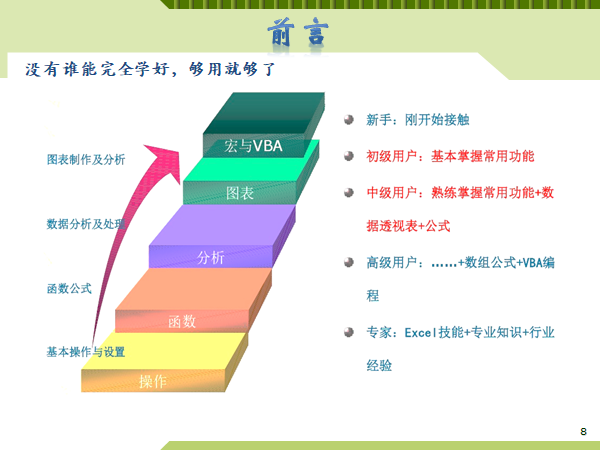 前言

没有谁能完全学好，够用就够了

图表制作及分析

数据分析及处理

函数公式

基本操作与设置

宏与VBA

图表

分析

函数

操作

新手：刚开始接触

初级用户：基本掌握常用功能

中级用户：熟练掌握常用功能+数据透视表+公式

高级用户：……+数组公式+VBA编程

专家：Excel技能+专业知识+行业经验

8